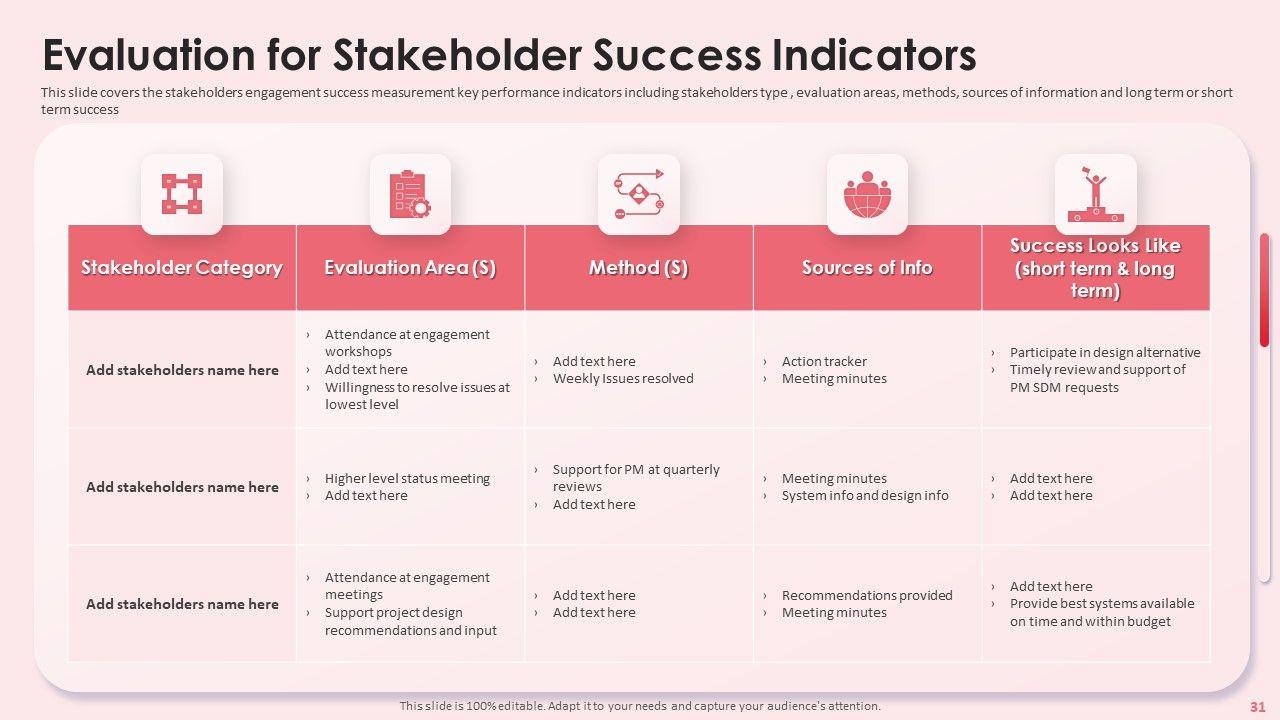 Evaluation for Stakeholder Success Indicators

This slide covers the stakeholders engagement success measurement key performance indicators including stakeholders type , evaluation areas, methods, sources of information and long term or short term success

| Stakeholder Category | Evaluation Area (S) | Method (S) | Sources of Info | Success Looks Like (short term & long term) |
|---|---|---|---|---|
| Add stakeholders name here | › Attendance at engagement workshops › Add text here › Willingness to resolve issues at lowest level | › Add text here › Weekly Issues resolved | › Action tracker › Meeting minutes | › Participate in design alternative › Timely review and support of PM SDM requests |
| Add stakeholders name here | › Higher level status meeting › Add text here | › Support for PM at quarterly reviews › Add text here | › Meeting minutes › System info and design info | › Add text here › Add text here |
| Add stakeholders name here | › Attendance at engagement meetings › Support project design recommendations and input | › Add text here › Add text here | › Recommendations provided › Meeting minutes | › Add text here › Provide best systems available on time and within budget |

This slide is 100% editable. Adapt it to your needs and capture your audience's attention.

31